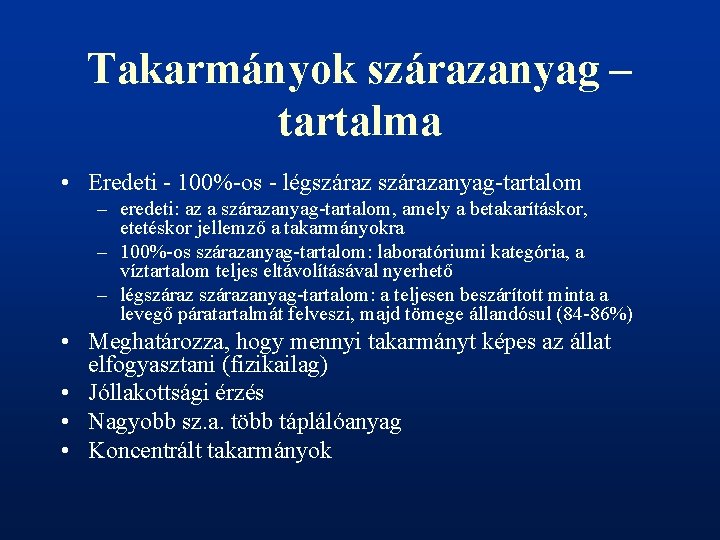 Takarmányok szárazanyag – tartalma

• Eredeti - 100%-os - légszáraz szárazanyag-tartalom
– eredeti: az a szárazanyag-tartalom, amely a betakarításkor, etetéskor jellemző a takarmányokra
– 100%-os szárazanyag-tartalom: laboratóriumi kategória, a víztartalom teljes eltávolításával nyerhető
– légszáraz szárazanyag-tartalom: a teljesen beszárított minta a levegő páratartalmát felveszi, majd tömege állandósul (84-86%)
• Meghatározza, hogy mennyi takarmányt képes az állat elfogyasztani (fizikailag)
• Jóllakottsági érzés
• Nagyobb sz.a. több táplálóanyag
• Koncentrált takarmányok